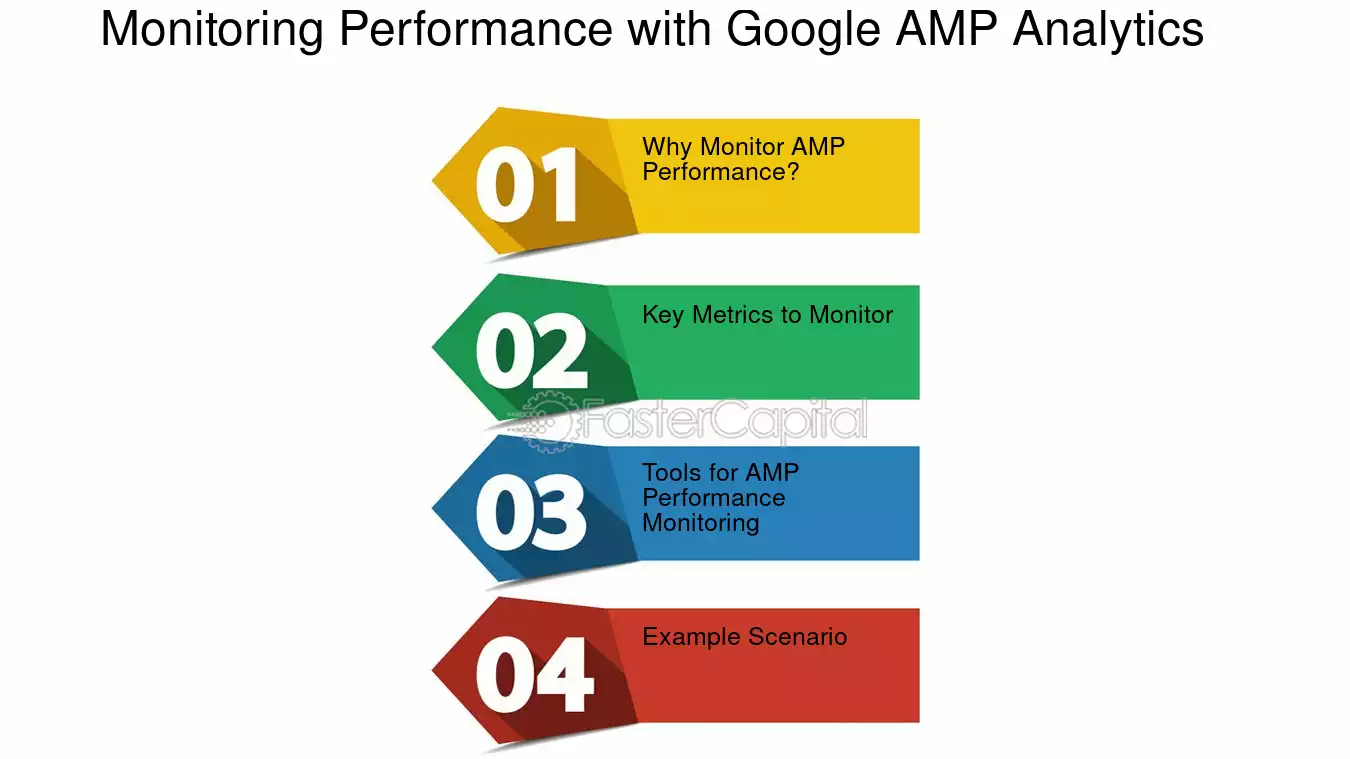 Monitoring Performance with Google AMP Analytics

01
Why Monitor AMP Performance?

02
Key Metrics to Monitor

FasterCapital

03
Tools for AMP Performance Monitoring

04
Example Scenario